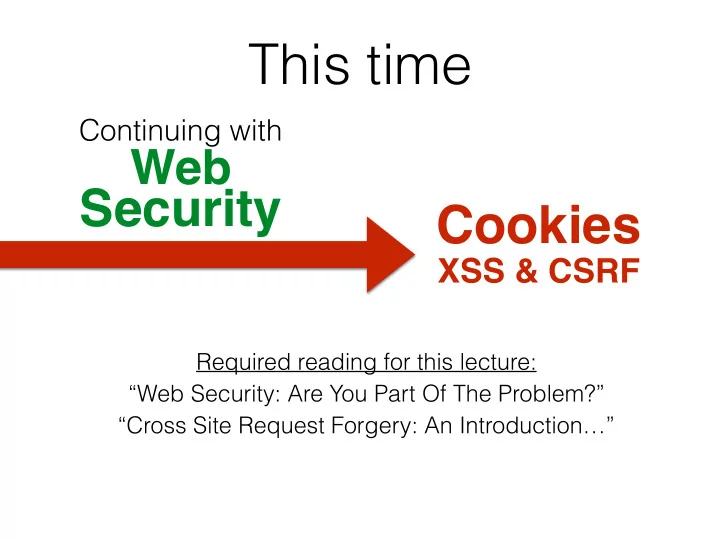 This time

Continuing with
Web Security

Cookies
XSS & CSRF

Required reading for this lecture:
“Web Security: Are You Part Of The Problem?”
“Cross Site Request Forgery: An Introduction…”